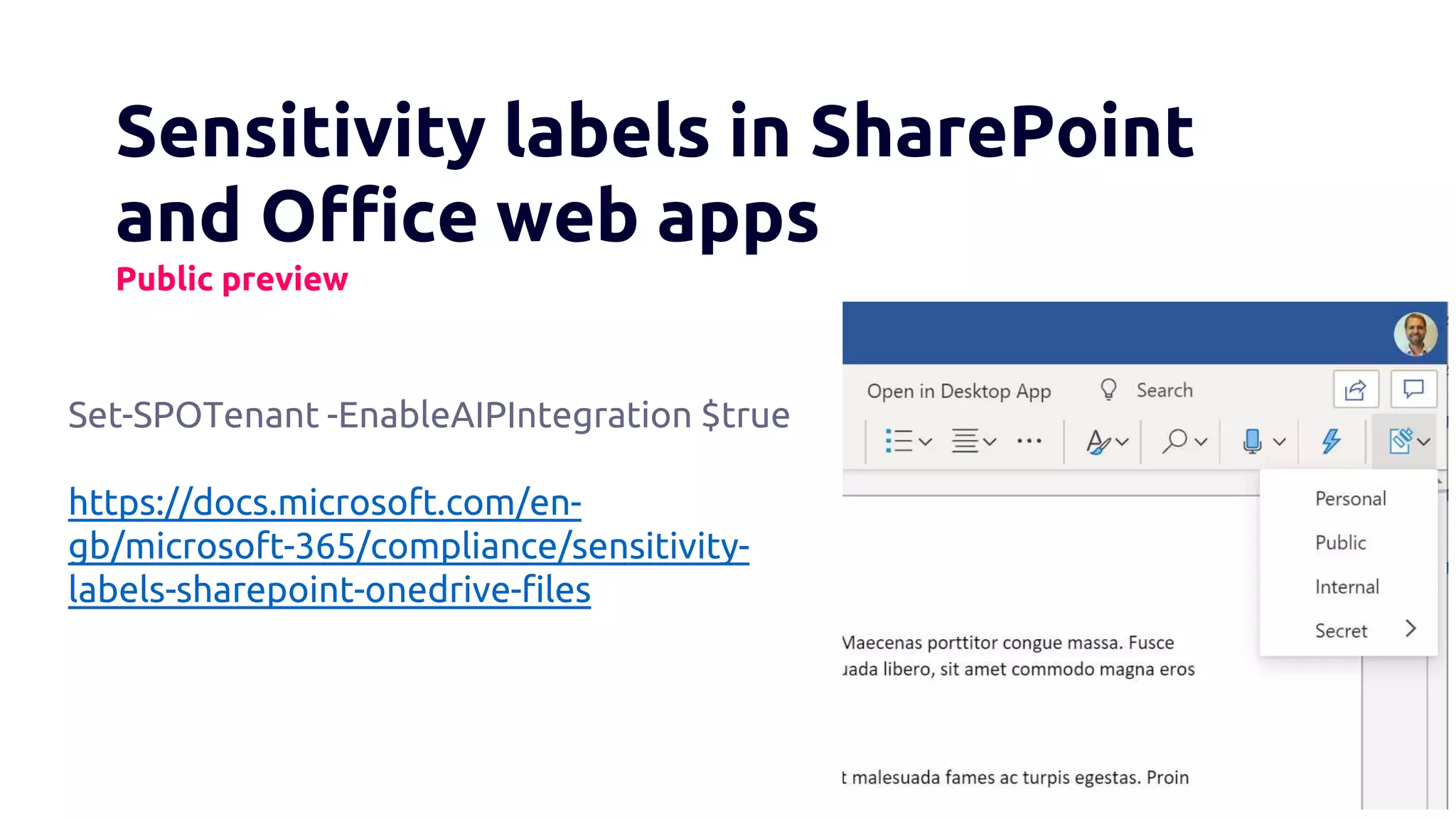 Sensitivity labels in SharePoint and Office web apps
Public preview

Set-SPOTenant -EnableAIPIntegration $true

https://docs.microsoft.com/en-gb/microsoft-365/compliance/sensitivity-labels-sharepoint-onedrive-files

Open in Desktop App
Search

Personal
Public
Internal
Secret

Maecenas porttitor congue massa. Fusce
uada libero, sit amet commodo magna eros

t malesuada fames ac turpis egestas. Proin